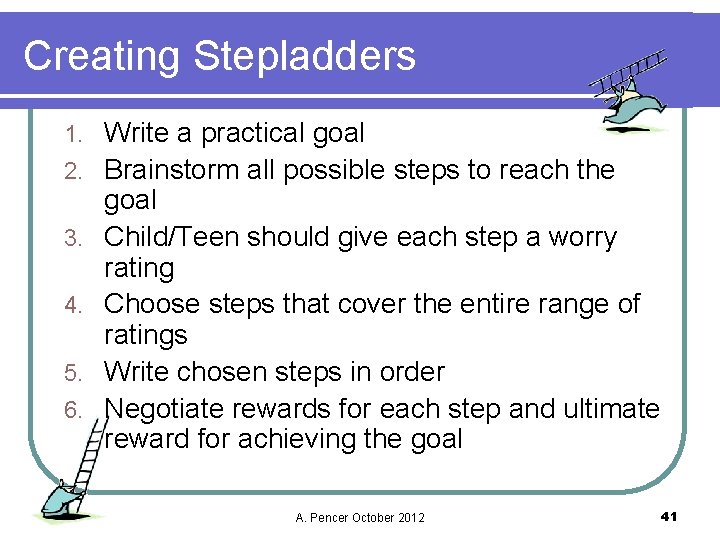 Creating Stepladders

1. Write a practical goal
2. Brainstorm all possible steps to reach the goal
3. Child/Teen should give each step a worry rating
4. Choose steps that cover the entire range of ratings
5. Write chosen steps in order
6. Negotiate rewards for each step and ultimate reward for achieving the goal

A. Pencer October 2012

41